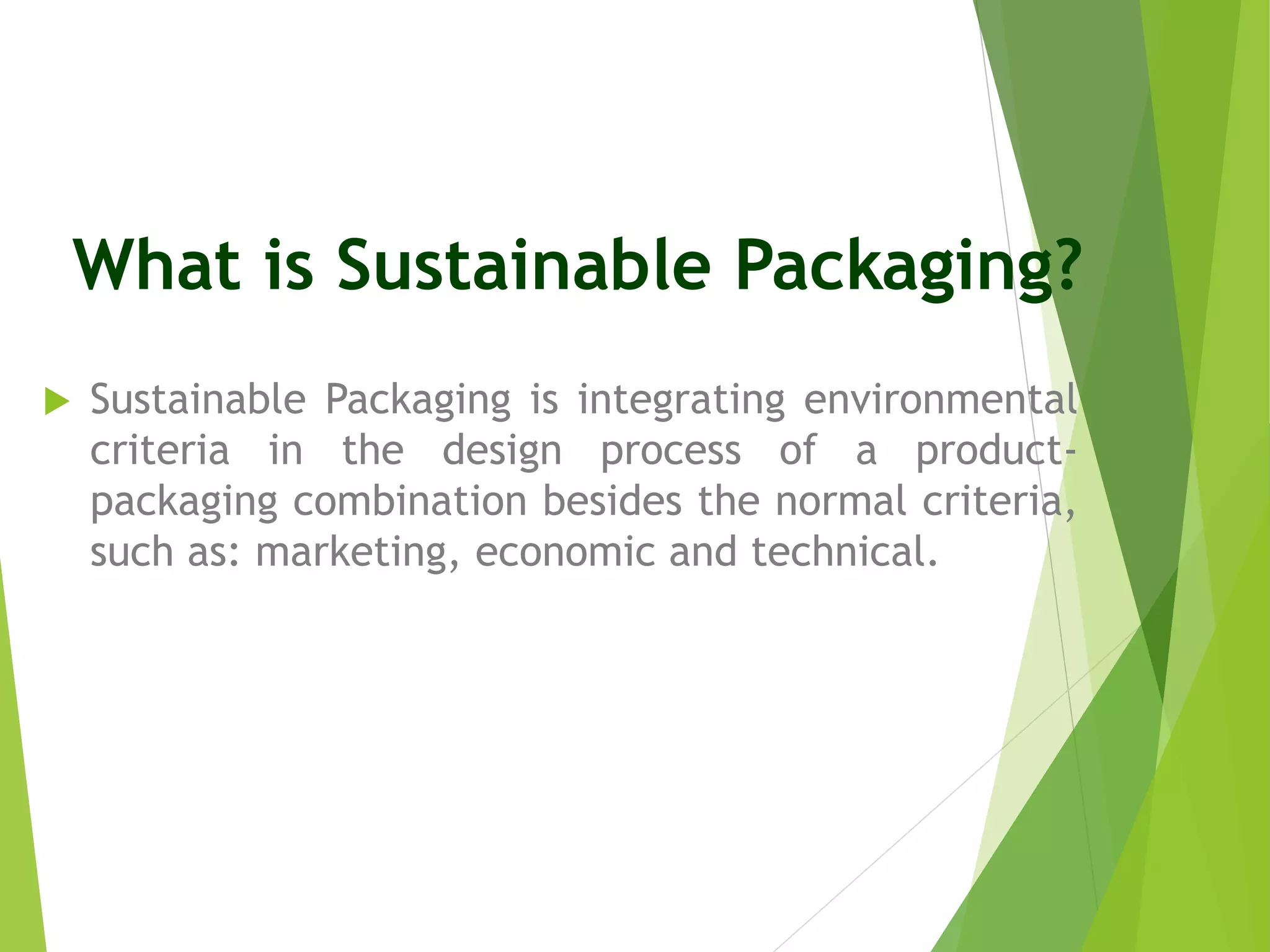 What is Sustainable Packaging?

Sustainable Packaging is integrating environmental criteria in the design process of a product-packaging combination besides the normal criteria, such as: marketing, economic and technical.